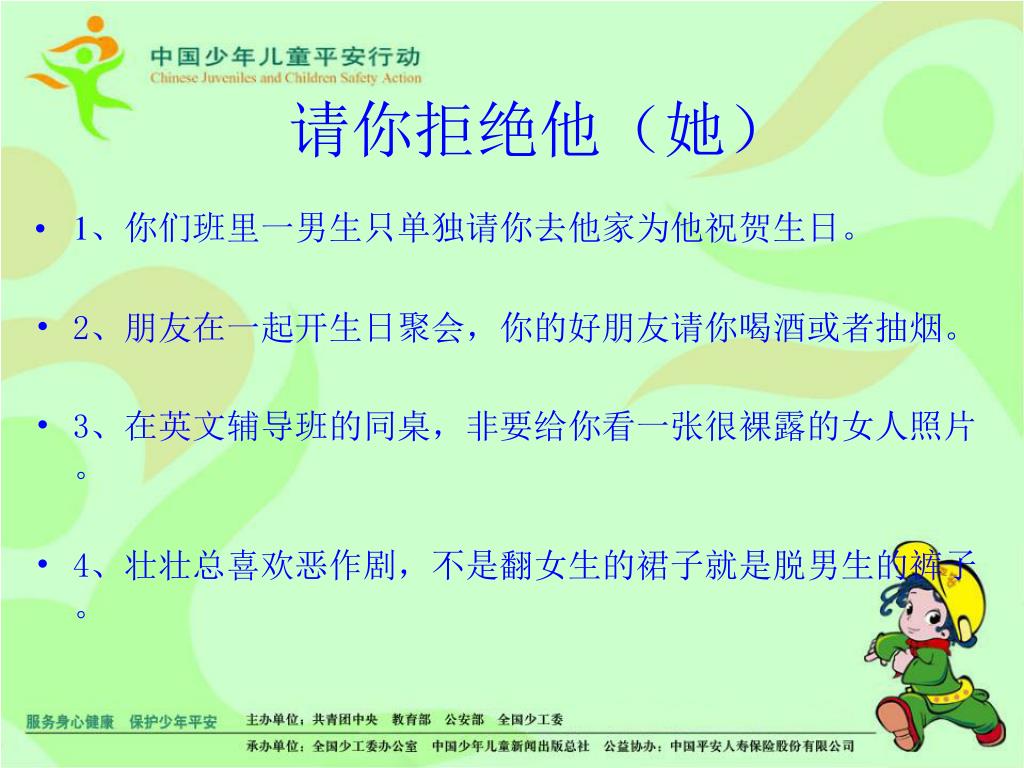 中国少年儿童平安行动
Chinese Juveniles and Children Safety Action

请你拒绝他（她）

• 1、你们班里一男生只单独请你去他家为他祝贺生日。

• 2、朋友在一起开生日聚会，你的好朋友请你喝酒或者抽烟。

• 3、在英文辅导班的同桌，非要给你看一张很裸露的女人照片。

• 4、壮壮总喜欢恶作剧，不是翻女生的裙子就是脱男生的裤子。

服务身心健康 保护少年平安
主办单位：共青团中央 教育部 公安部 全国少工委
承办单位：全国少工委办公室 中国少年儿童新闻出版总社 公益协办：中国平安人寿保险股份有限公司